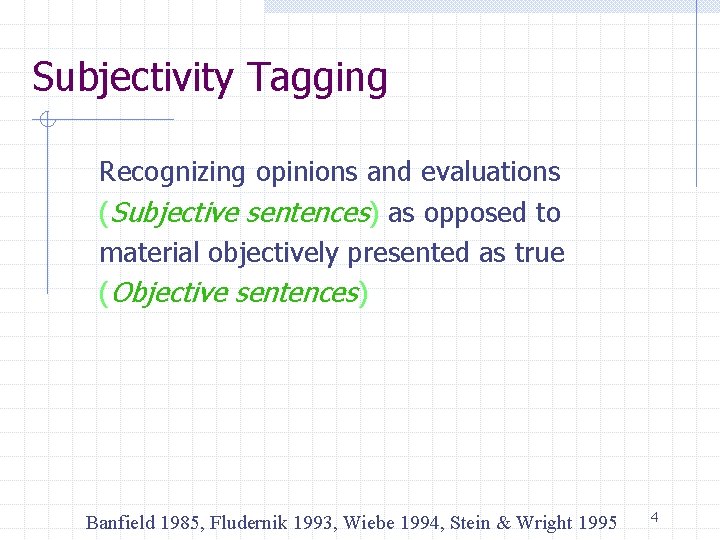 Subjectivity Tagging

Recognizing opinions and evaluations (Subjective sentences) as opposed to material objectively presented as true (Objective sentences)

Banfield 1985, Fludernik 1993, Wiebe 1994, Stein & Wright 1995

4